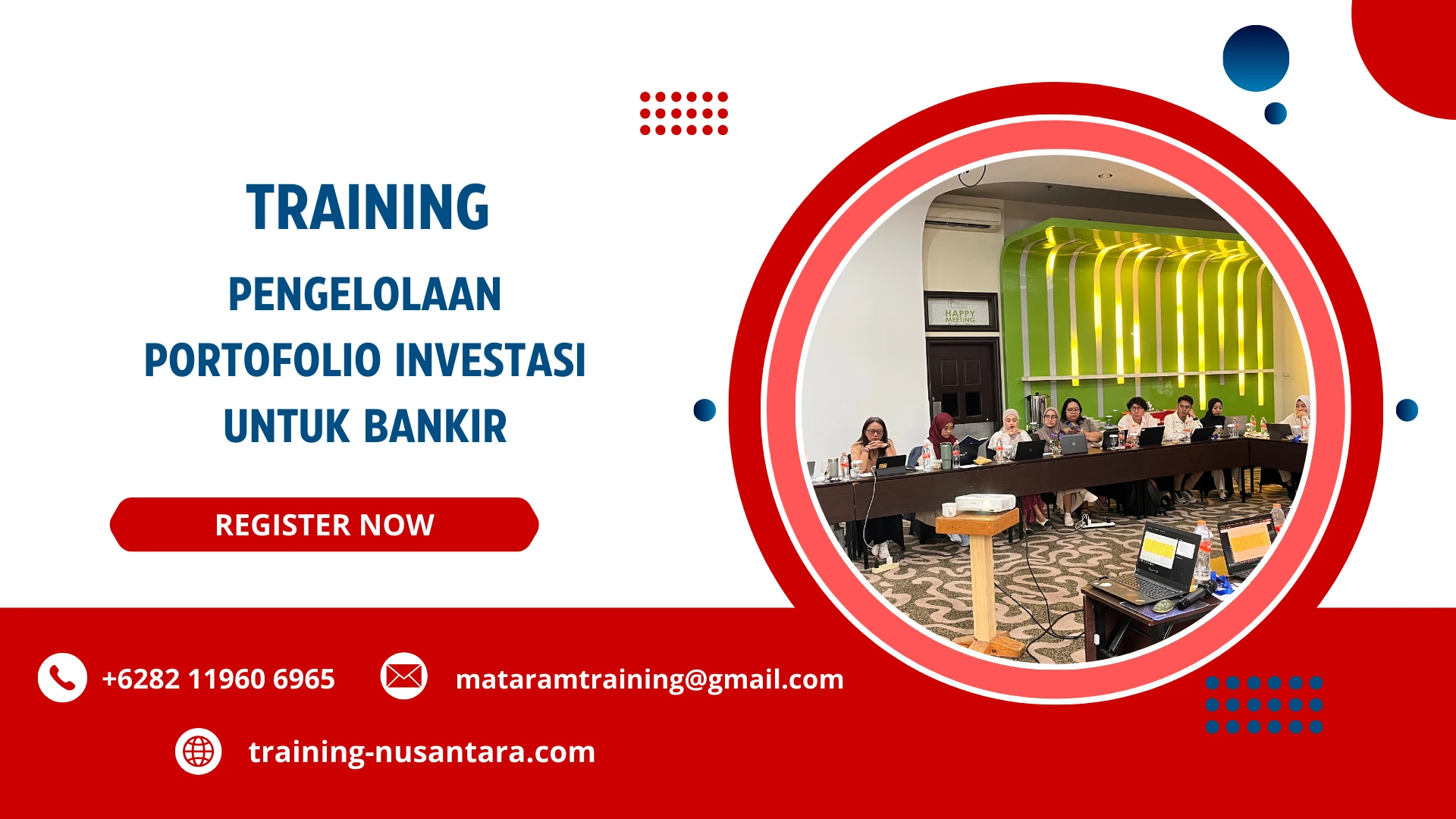 TRAINING

PENGELOLAAN PORTOFOLIO INVESTASI UNTUK BANKIR

REGISTER NOW

HAPPY MEETING

+6282 11960 6965

mataramtraining@gmail.com

training-nusantara.com